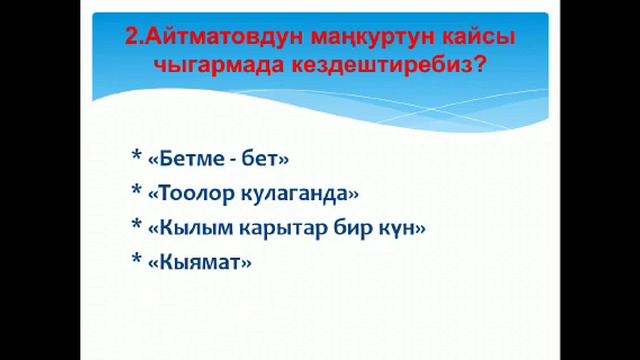 2.Айтматовдун маңкуртун кайсы чыгармада кездештиребиз?

* «Бетме - бет»
* «Тоолор кулаганда»
* «Кылым карытар бир күн»
* «Кыямат»